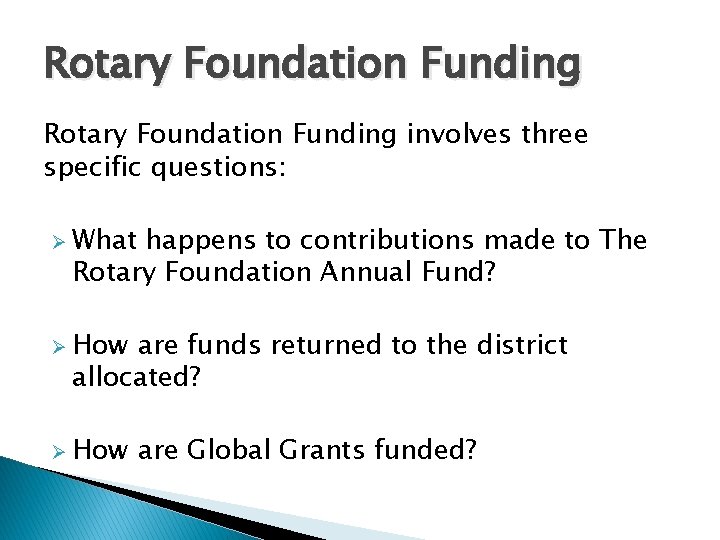 Rotary Foundation Funding

Rotary Foundation Funding involves three specific questions:

➢ What happens to contributions made to The Rotary Foundation Annual Fund?

➢ How are funds returned to the district allocated?

➢ How are Global Grants funded?